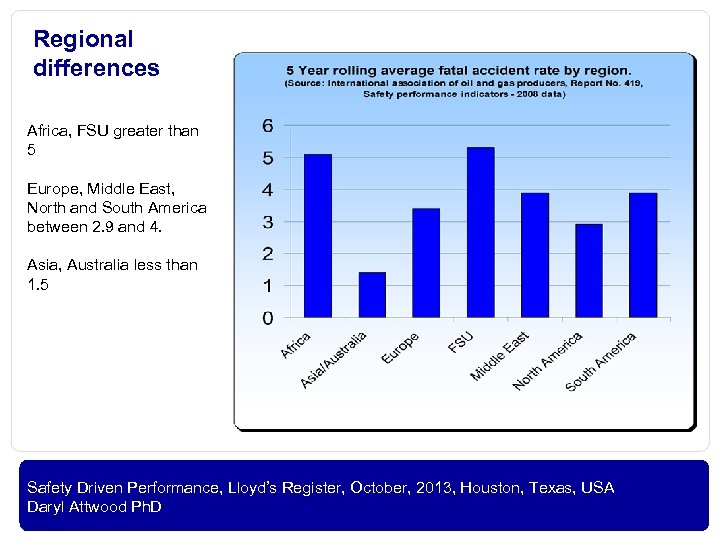 Regional differences

Africa, FSU greater than 5

Europe, Middle East, North and South America between 2.9 and 4.

Asia, Australia less than 1.5

5 Year rolling average fatal accident rate by region.
(Source: International association of oil and gas producers, Report No. 419, Safety performance indicators - 2008 data)

6
5
4
3
2
1
0

Africa
Asia/Australia
Europe
FSU
Middle East
North America
South America

Safety Driven Performance, Lloyd's Register, October, 2013, Houston, Texas, USA
Daryl Attwood PhD